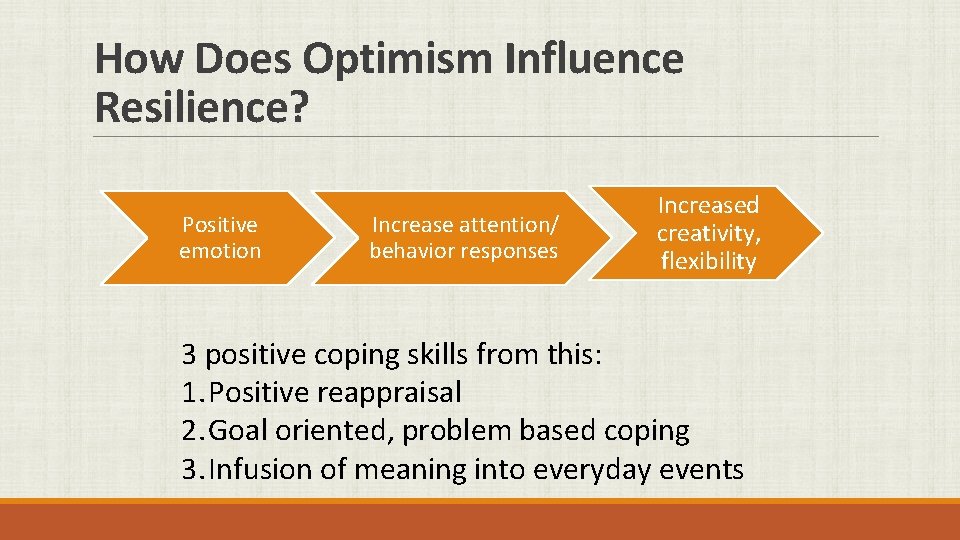 How Does Optimism Influence Resilience?

Positive emotion

Increase attention/ behavior responses

Increased creativity, flexibility

3 positive coping skills from this:
1. Positive reappraisal
2. Goal oriented, problem based coping
3. Infusion of meaning into everyday events